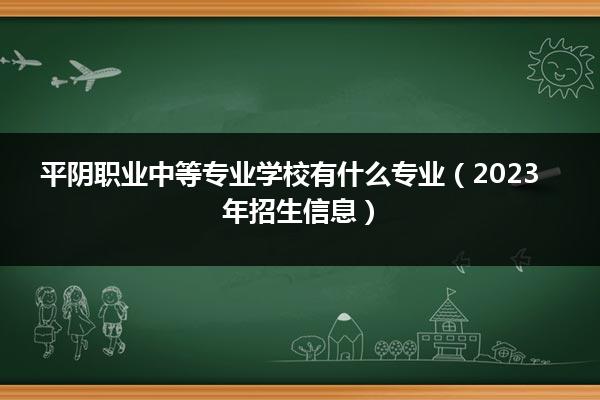 平阴职业中等专业学校有什么专业（2023年招生信息）